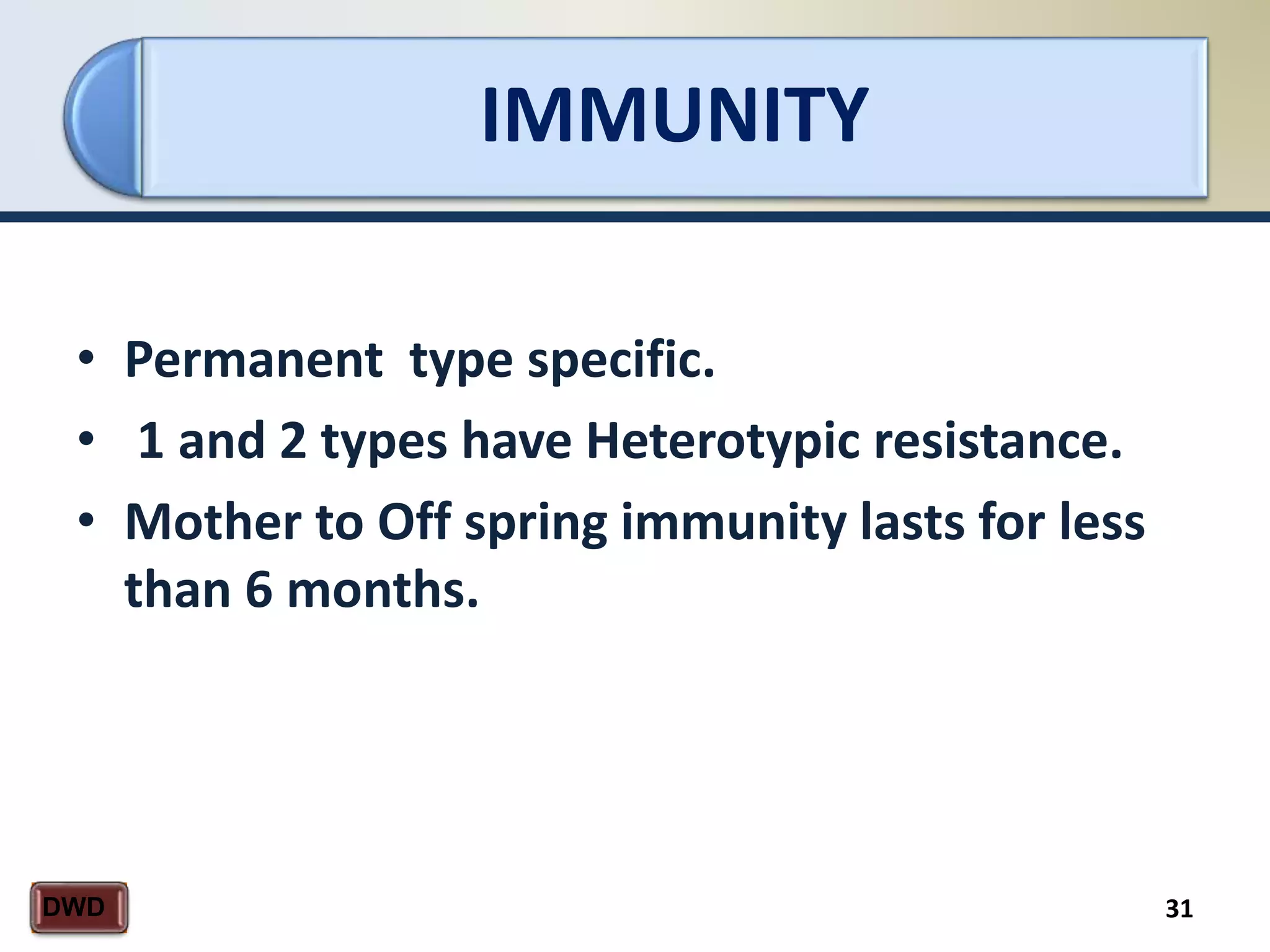 IMMUNITY

• Permanent type specific.
• 1 and 2 types have Heterotypic resistance.
• Mother to Off spring immunity lasts for less than 6 months.

DWD

31